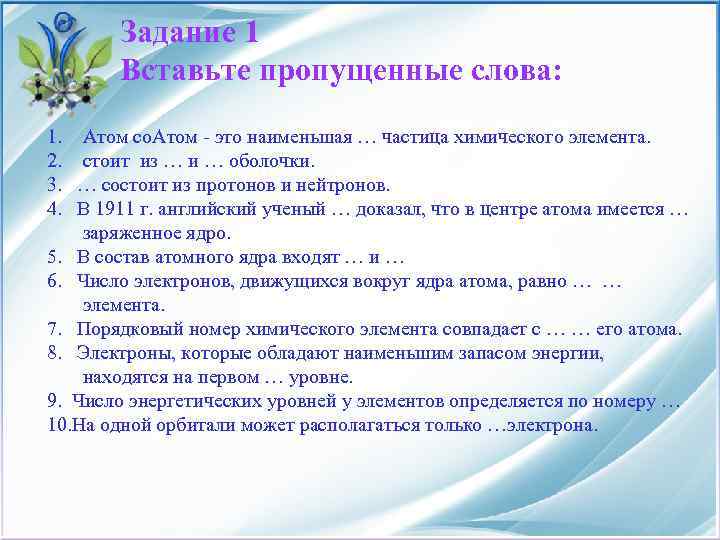 Задание 1
Вставьте пропущенные слова:

1. Атом соАтом - это наименьшая … частица химического элемента.
2. стоит из … и … оболочки.
3. … состоит из протонов и нейтронов.
4. В 1911 г. английский ученый … доказал, что в центре атома имеется … заряженное ядро.
5. В состав атомного ядра входят … и …
6. Число электронов, движущихся вокруг ядра атома, равно … … элемента.
7. Порядковый номер химического элемента совпадает с … … его атома.
8. Электроны, которые обладают наименьшим запасом энергии, находятся на первом … уровне.
9. Число энергетических уровней у элементов определяется по номеру …
10.На одной орбитали может располагаться только …электрона.